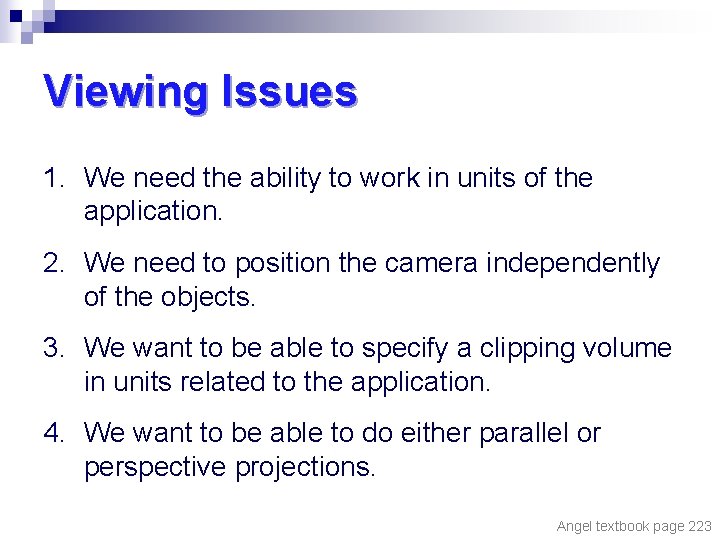 Viewing Issues

1. We need the ability to work in units of the application.

2. We need to position the camera independently of the objects.

3. We want to be able to specify a clipping volume in units related to the application.

4. We want to be able to do either parallel or perspective projections.

Angel textbook page 223